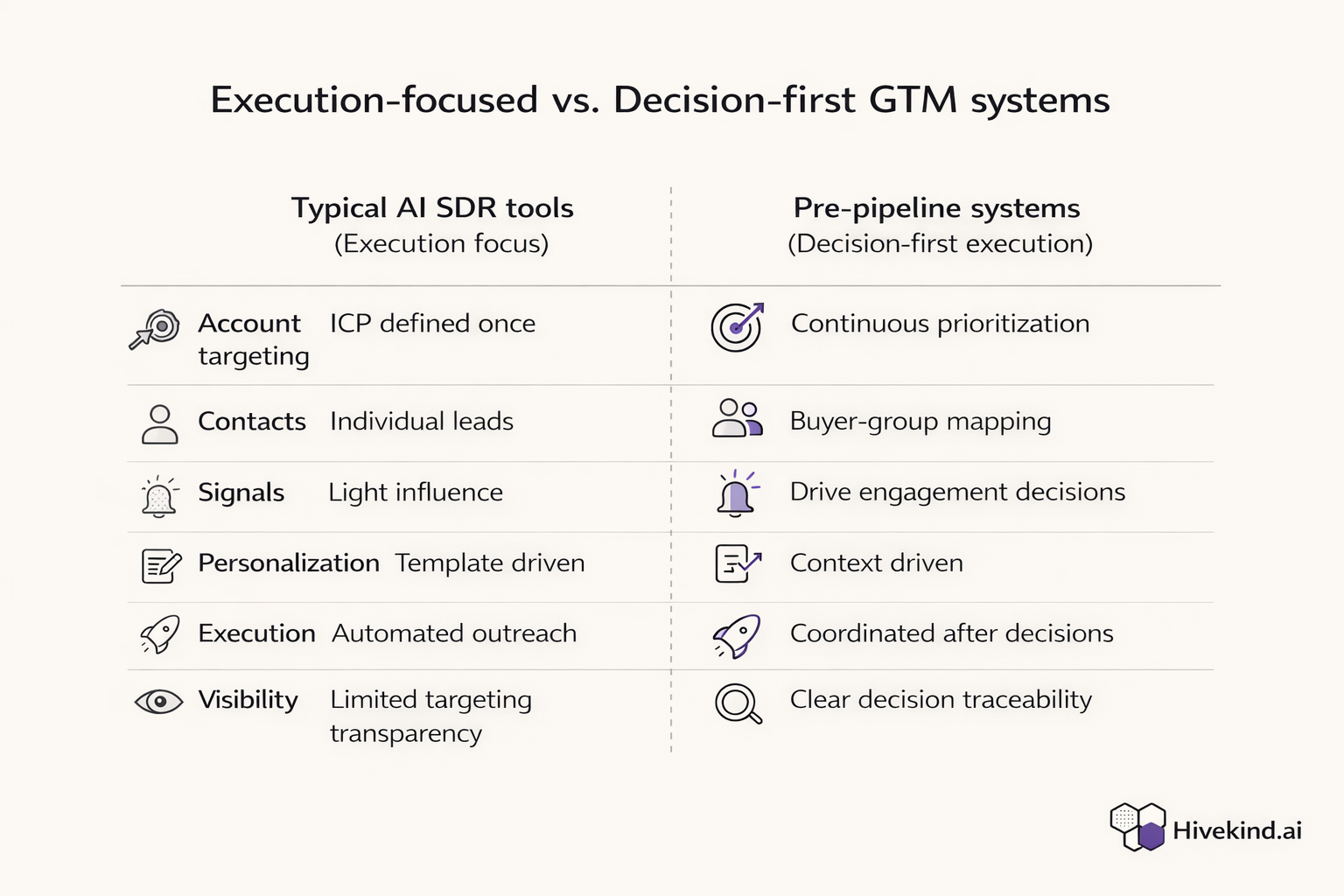 Execution-focused vs. Decision-first GTM systems

| | Typical AI SDR tools (Execution focus) | Pre-pipeline systems (Decision-first execution) |
|---|---|---|
| Account targeting | ICP defined once | Continuous prioritization |
| Contacts | Individual leads | Buyer-group mapping |
| Signals | Light influence | Drive engagement decisions |
| Personalization | Template driven | Context driven |
| Execution | Automated outreach | Coordinated after decisions |
| Visibility | Limited targeting transparency | Clear decision traceability |

Hivekind.ai